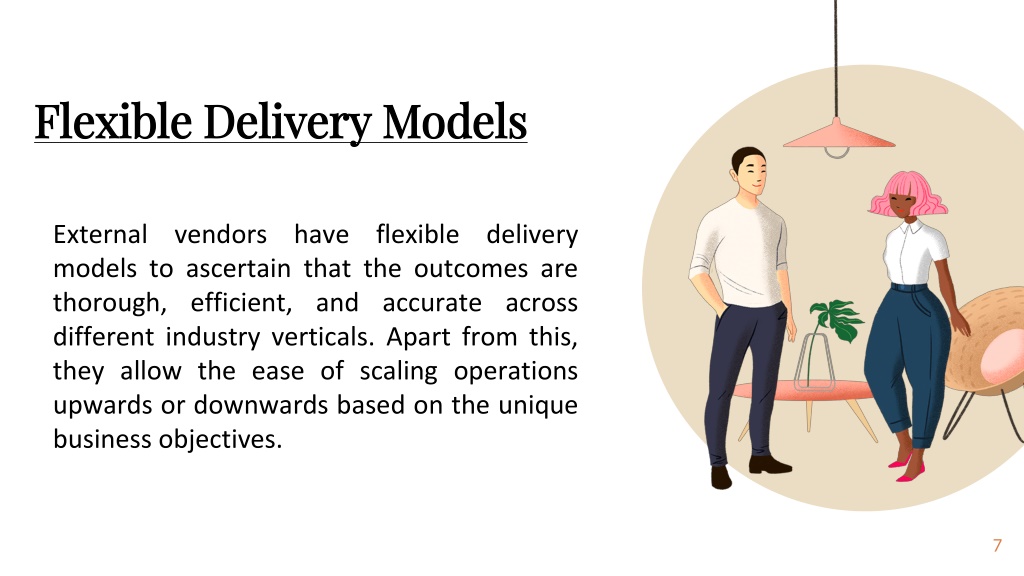 Flexible Delivery Models

External vendors have flexible delivery models to ascertain that the outcomes are thorough, efficient, and accurate across different industry verticals. Apart from this, they allow the ease of scaling operations upwards or downwards based on the unique business objectives.

7